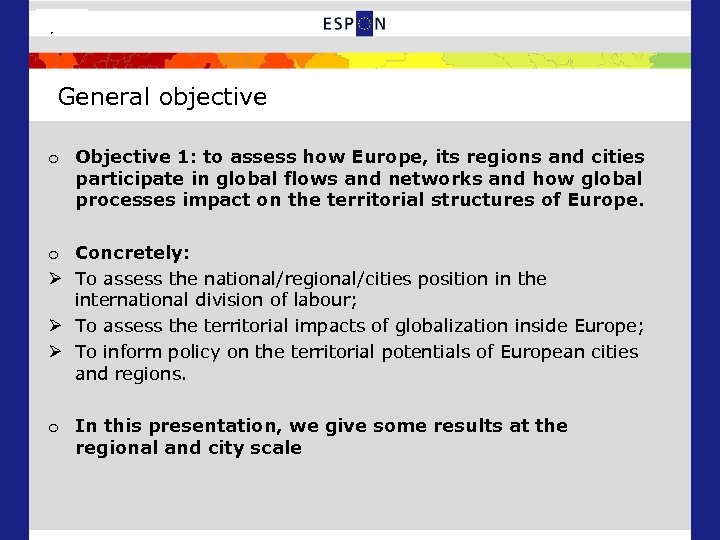 ESPON

General objective

o Objective 1: to assess how Europe, its regions and cities participate in global flows and networks and how global processes impact on the territorial structures of Europe.

o Concretely:
➢ To assess the national/regional/cities position in the international division of labour;
➢ To assess the territorial impacts of globalization inside Europe;
➢ To inform policy on the territorial potentials of European cities and regions.

o In this presentation, we give some results at the regional and city scale